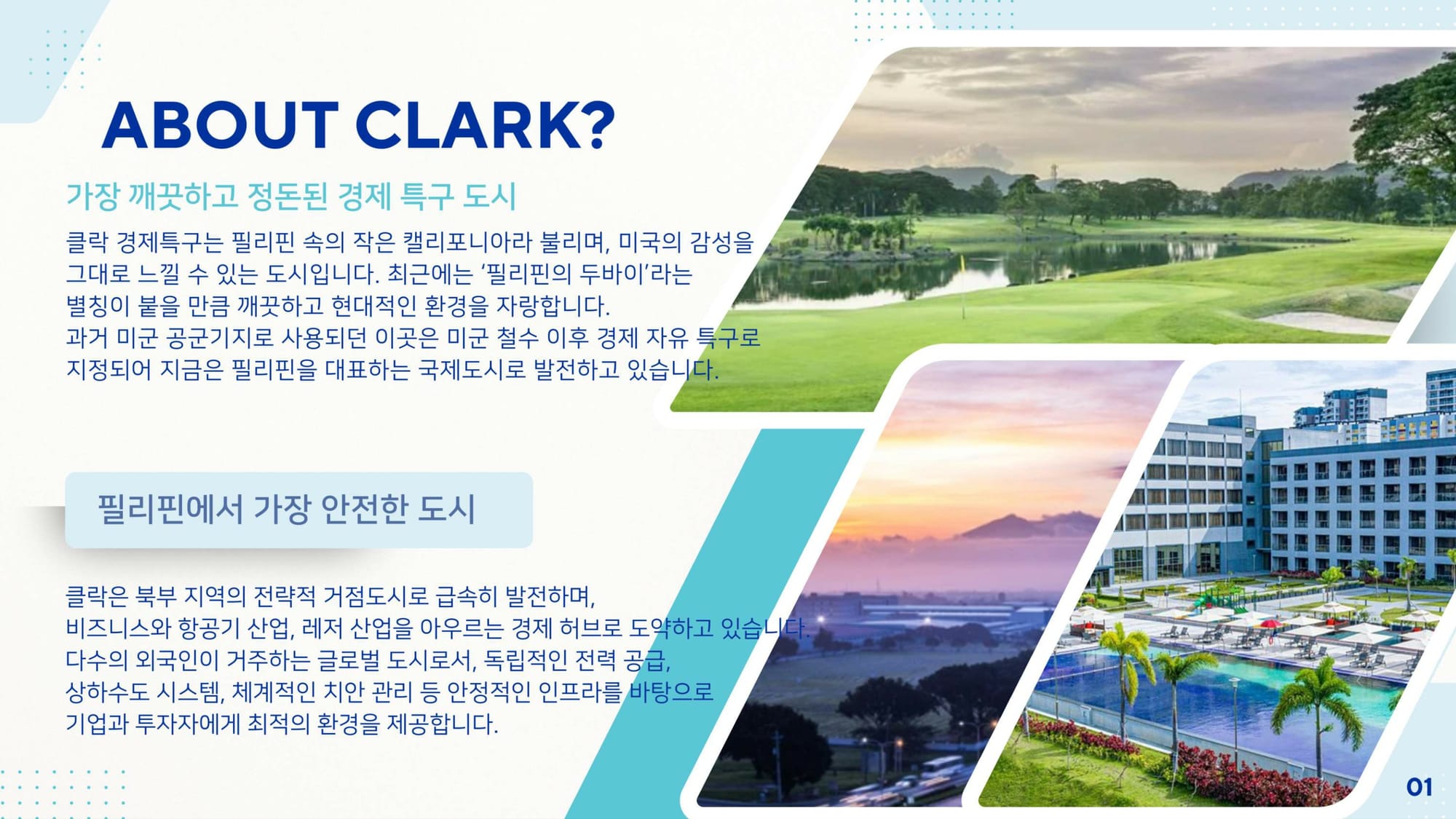 ABOUT CLARK?

가장 깨끗하고 정돈된 경제 특구 도시

클락 경제특구는 필리핀 속의 작은 캘리포니아라 불리며, 미국의 감성을 그대로 느낄 수 있는 도시입니다. 최근에는 '필리핀의 두바이'라는 별칭이 붙을 만큼 깨끗하고 현대적인 환경을 자랑합니다.
과거 미군 공군기지로 사용되던 이곳은 미군 철수 이후 경제 자유 특구로 지정되어 지금은 필리핀을 대표하는 국제도시로 발전하고 있습니다.

필리핀에서 가장 안전한 도시

클락은 북부 지역의 전략적 거점도시로 급속히 발전하며, 비즈니스와 항공기 산업, 레저 산업을 아우르는 경제 허브로 도약하고 있습니다. 다수의 외국인이 거주하는 글로벌 도시로서, 독립적인 전력 공급, 상하수도 시스템, 체계적인 치안 관리 등 안정적인 인프라를 바탕으로 기업과 투자자에게 최적의 환경을 제공합니다.

01